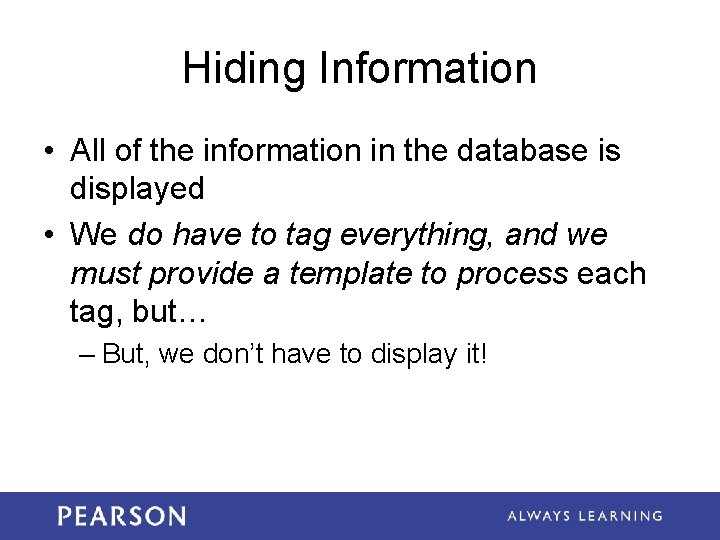 Hiding Information

• All of the information in the database is displayed

• We do have to tag everything, and we must provide a template to process each tag, but…

– But, we don't have to display it!

PEARSON

ALWAYS LEARNING